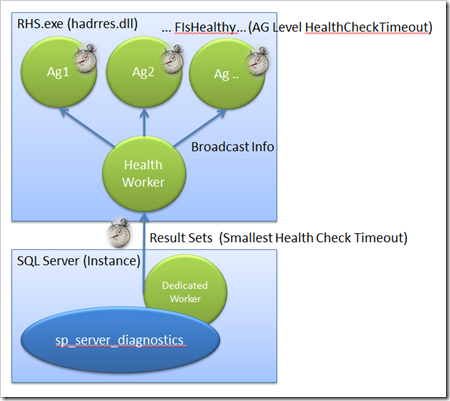 RHS.exe (hadrres.dll)

... FIsHealthy...(AG Level HealthCheckTimeout)

Ag1

Ag2

Ag ..

Broadcast Info

Health Worker

Result Sets (Smallest Health Check Timeout)

SQL Server (Instance)

Dedicated Worker

sp_server_diagnostics